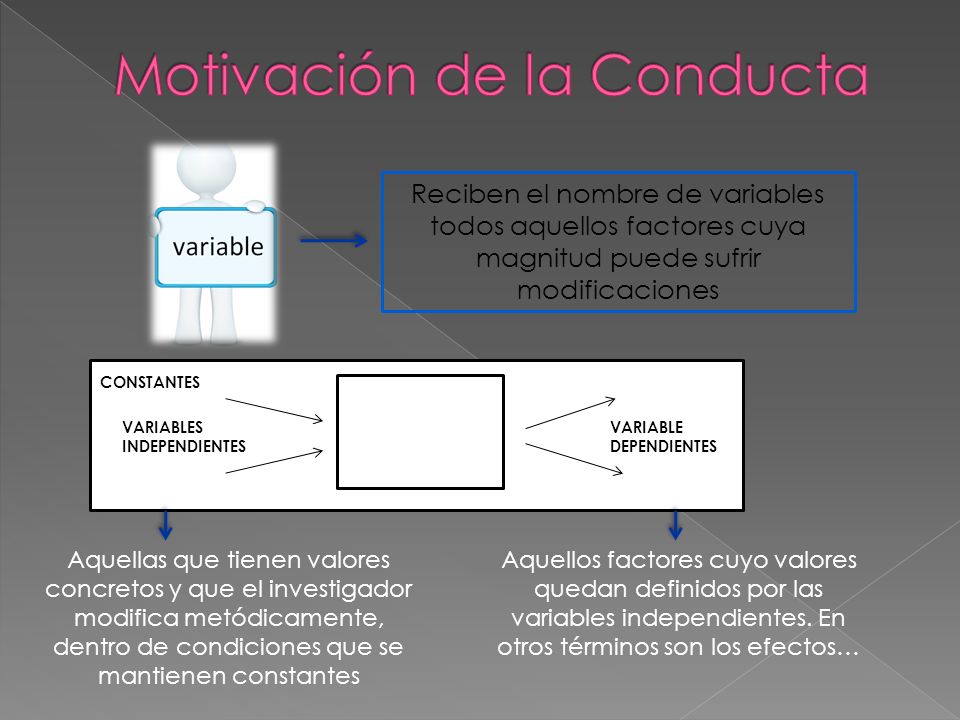 Motivación de la Conducta

variable

Reciben el nombre de variables todos aquellos factores cuya magnitud puede sufrir modificaciones

CONSTANTES

VARIABLES INDEPENDIENTES

VARIABLE DEPENDIENTES

Aquellas que tienen valores concretos y que el investigador modifica metódicamente, dentro de condiciones que se mantienen constantes

Aquellos factores cuyo valores quedan definidos por las variables independientes. En otros términos son los efectos…